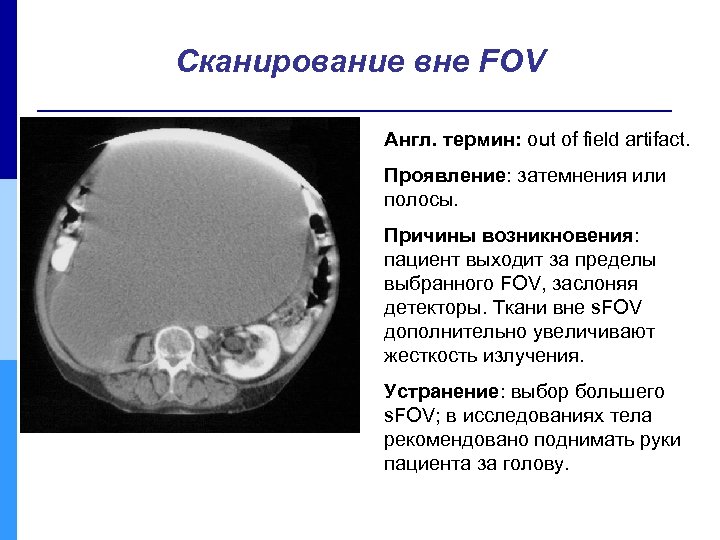 Сканирование вне FOV

Англ. термин: out of field artifact.

Проявление: затемнения или полосы.

Причины возникновения: пациент выходит за пределы выбранного FOV, заслоняя детекторы. Ткани вне sFOV дополнительно увеличивают жесткость излучения.

Устранение: выбор большего sFOV; в исследованиях тела рекомендовано поднимать руки пациента за голову.